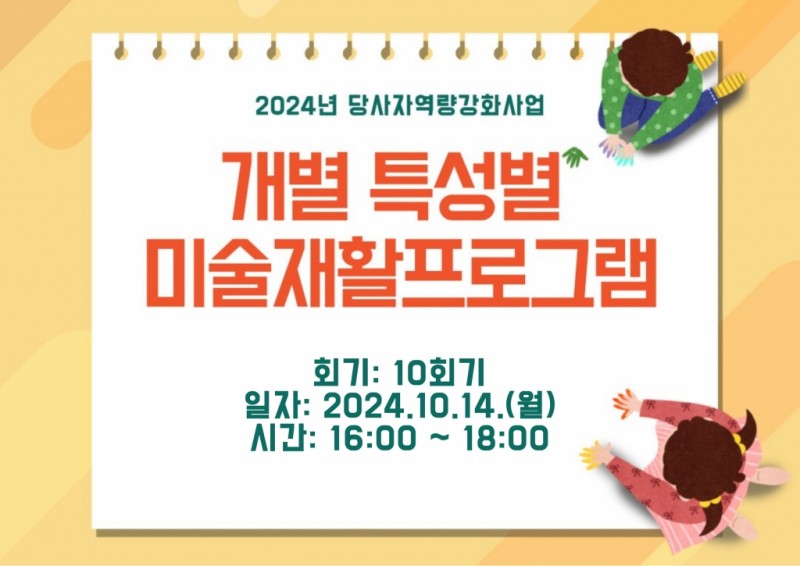 2024년 당사자역량강화사업

개별 특성별
미술재활프로그램

회기: 10회기
일자: 2024.10.14.(월)
시간: 16:00 ~ 18:00